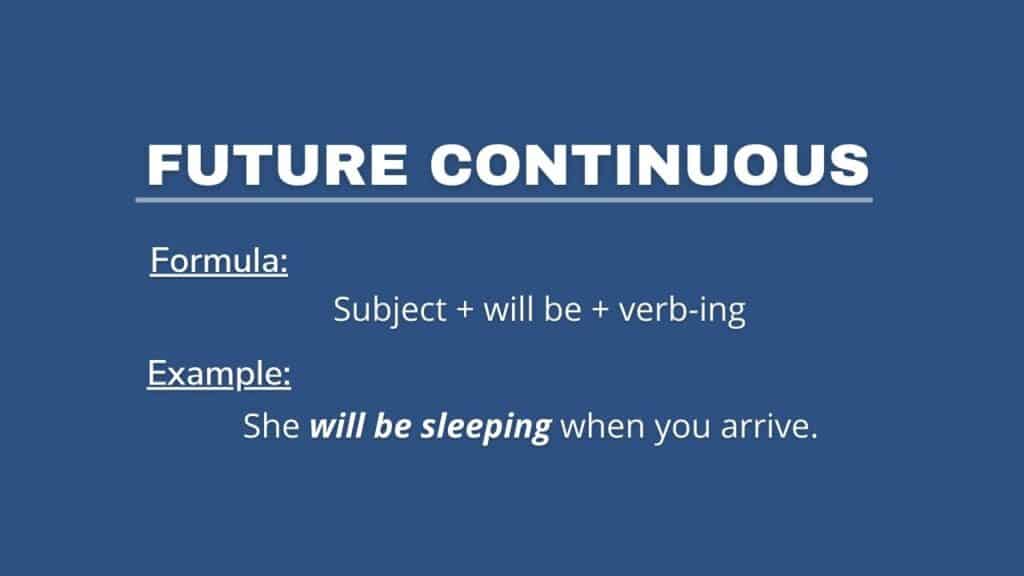 FUTURE CONTINUOUS

Formula:

Subject + will be + verb-ing

Example:

She will be sleeping when you arrive.